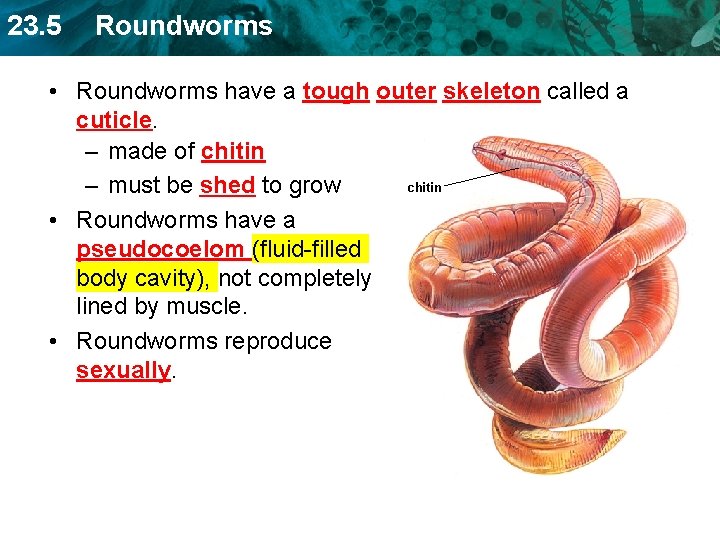 23.5 Roundworms

• Roundworms have a tough outer skeleton called a cuticle.
– made of chitin
– must be shed to grow
• Roundworms have a pseudocoelom (fluid-filled body cavity), not completely lined by muscle.
• Roundworms reproduce sexually.

chitin